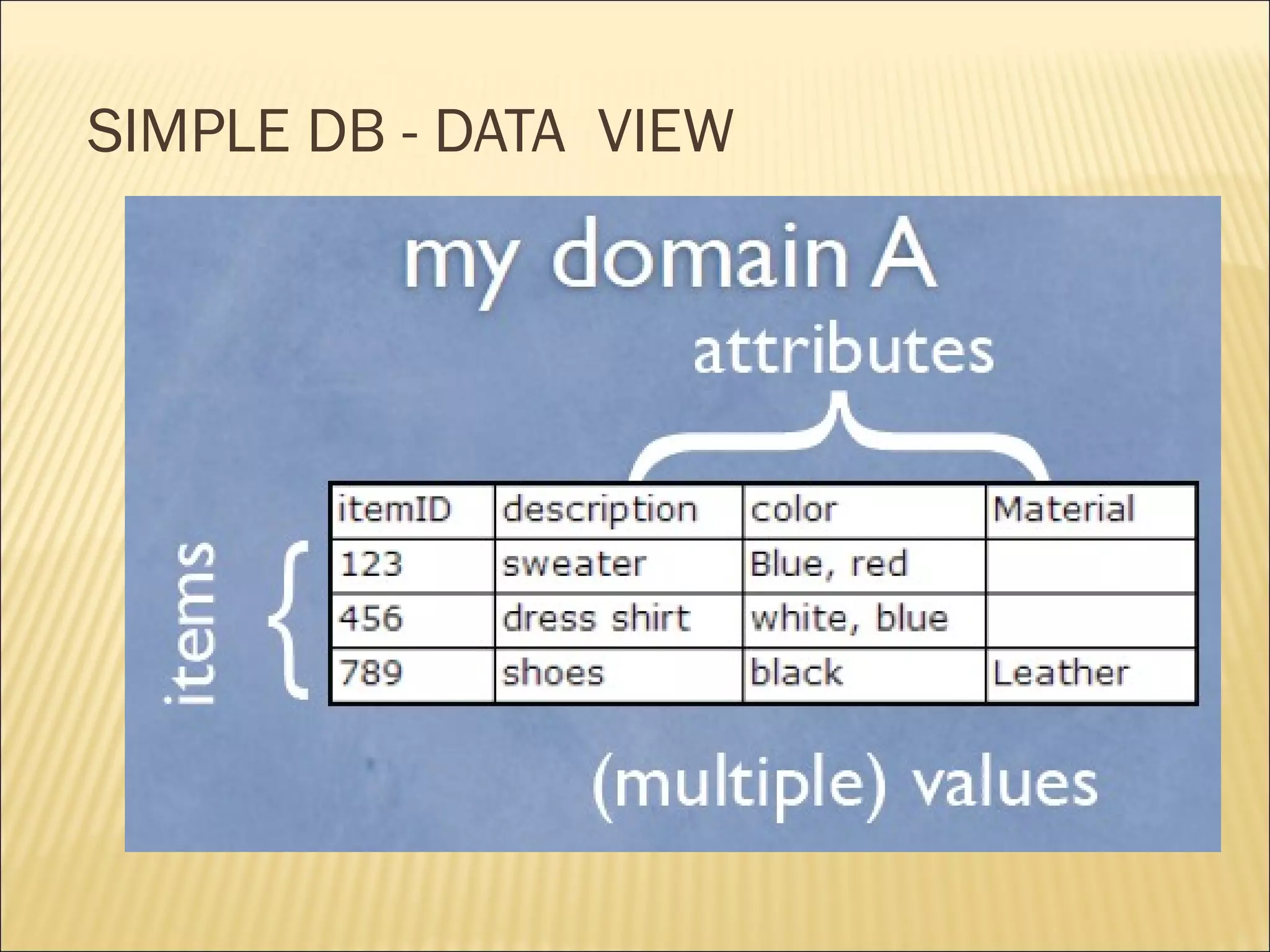 SIMPLE DB - DATA VIEW

my domain A

attributes

items

| itemID | description | color | Material |
|---|---|---|---|
| 123 | sweater | Blue, red | |
| 456 | dress shirt | white, blue | |
| 789 | shoes | black | Leather |

(multiple) values